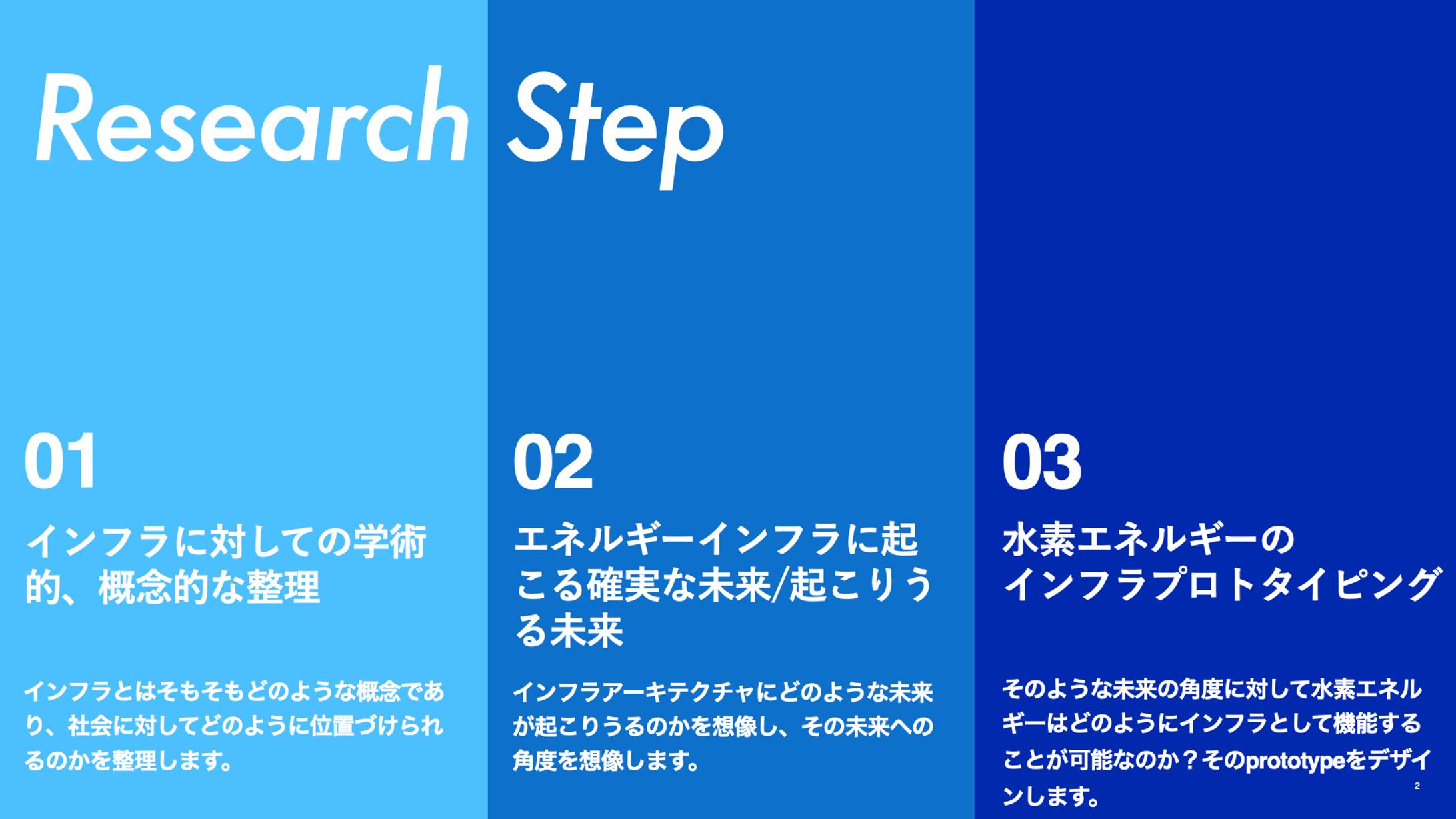 Research Step

01

インフラに対しての学術的、概念的な整理

インフラとはそもそもどのような概念であり、社会に対してどのように位置づけられるのかを整理します。

02

エネルギーインフラに起こる確実な未来/起こりうる未来

インフラアーキテクチャにどのような未来が起こりうるのかを想像し、その未来への角度を想像します。

03

水素エネルギーのインフラプロトタイピング

そのような未来の角度に対して水素エネルギーはどのようにインフラとして機能することが可能なのか？そのprototypeをデザインします。

2